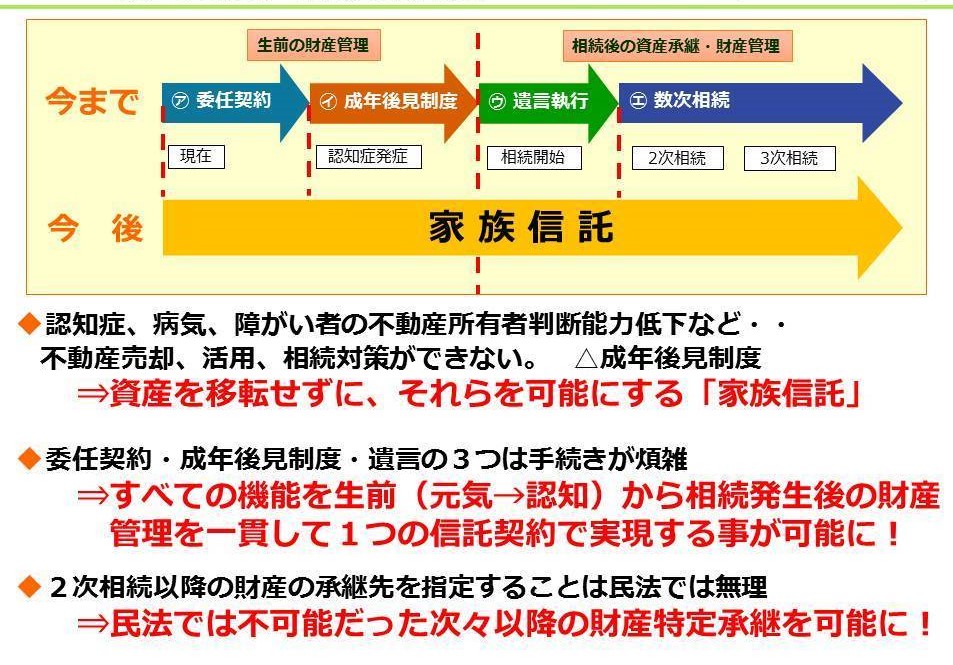 生前の財産管理

相続後の資産承継・財産管理

今まで

㋐ 委任契約

㋑ 成年後見制度

㋒ 遺言執行

㋓ 数次相続

現在

認知症発症

相続開始

2次相続

3次相続

今　後

家族信託

◆認知症、病気、障がい者の不動産所有者判断能力低下など・・
不動産売却、活用、相続対策ができない。　△成年後見制度
⇒資産を移転せずに、それらを可能にする「家族信託」

◆委任契約・成年後見制度・遺言の３つは手続きが煩雑
⇒すべての機能を生前（元気→認知）から相続発生後の財産管理を一貫して１つの信託契約で実現する事が可能に！

◆２次相続以降の財産の承継先を指定することは民法では無理
⇒民法では不可能だった次々以降の財産特定承継を可能に！